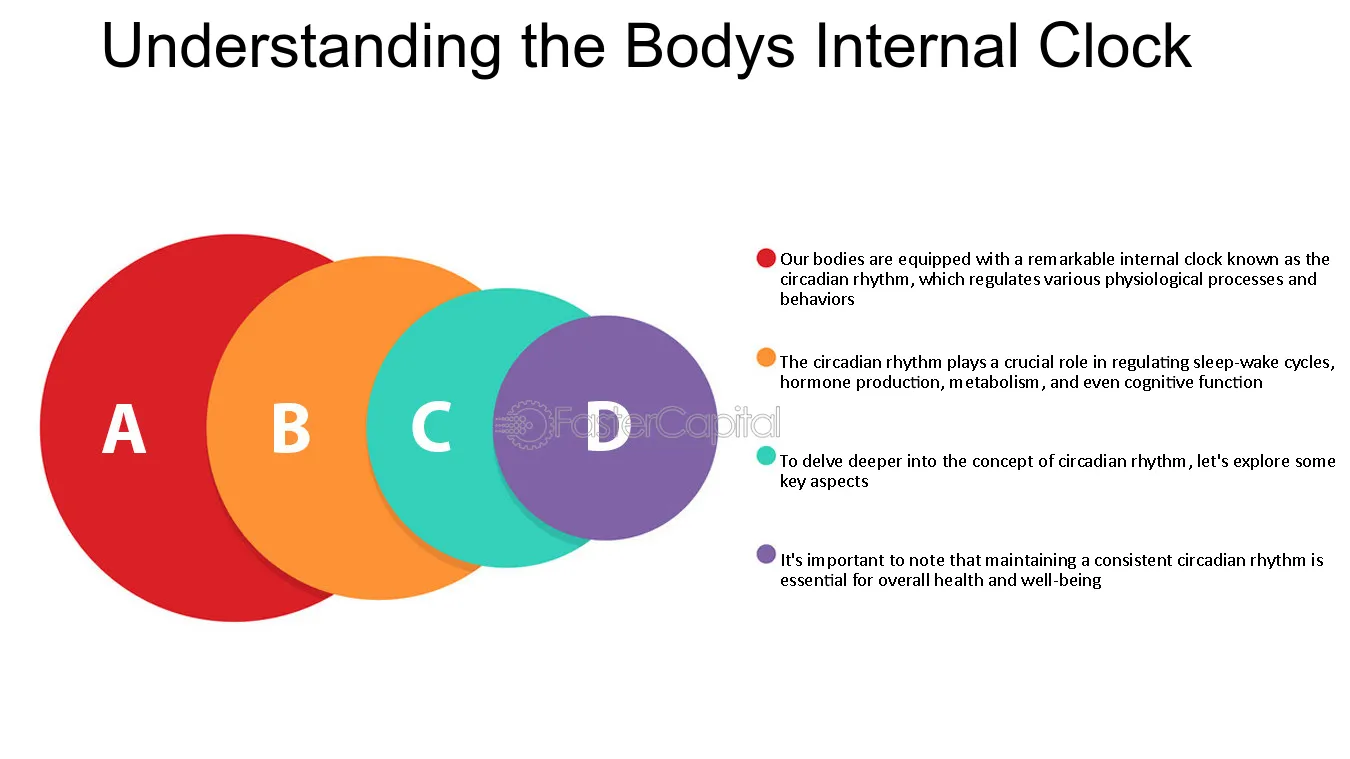 Understanding the Bodys Internal Clock

A

B

C

D

• Our bodies are equipped with a remarkable internal clock known as the circadian rhythm, which regulates various physiological processes and behaviors

• The circadian rhythm plays a crucial role in regulating sleep-wake cycles, hormone production, metabolism, and even cognitive function

• To delve deeper into the concept of circadian rhythm, let's explore some key aspects

• It's important to note that maintaining a consistent circadian rhythm is essential for overall health and well-being

FasterCapital